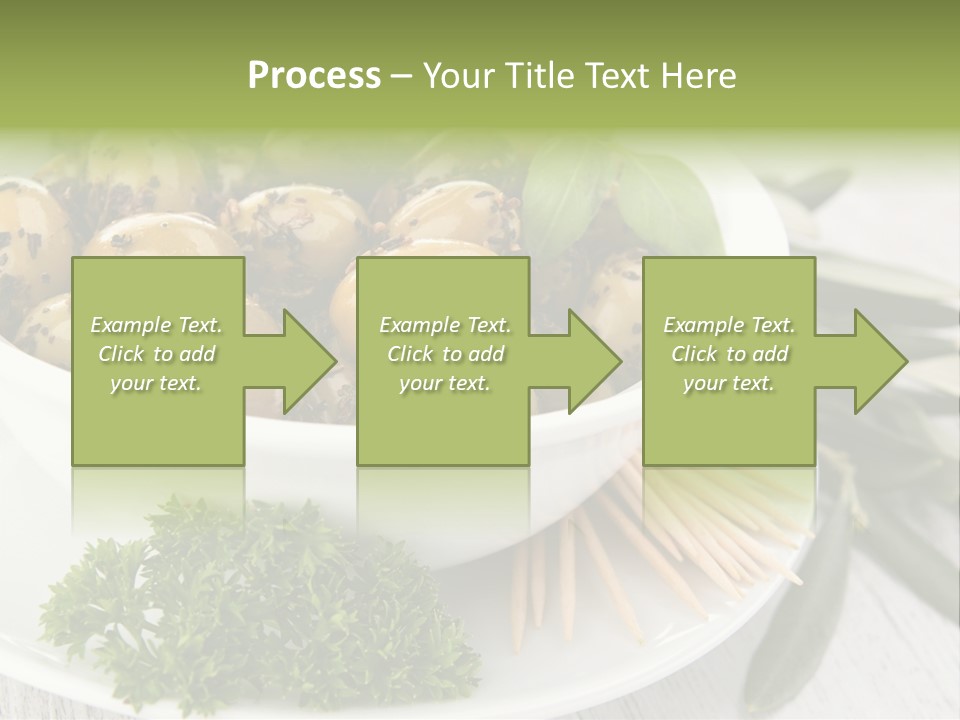 Process – Your Title Text Here

Example Text. Click to add your text.

Example Text. Click to add your text.

Example Text. Click to add your text.